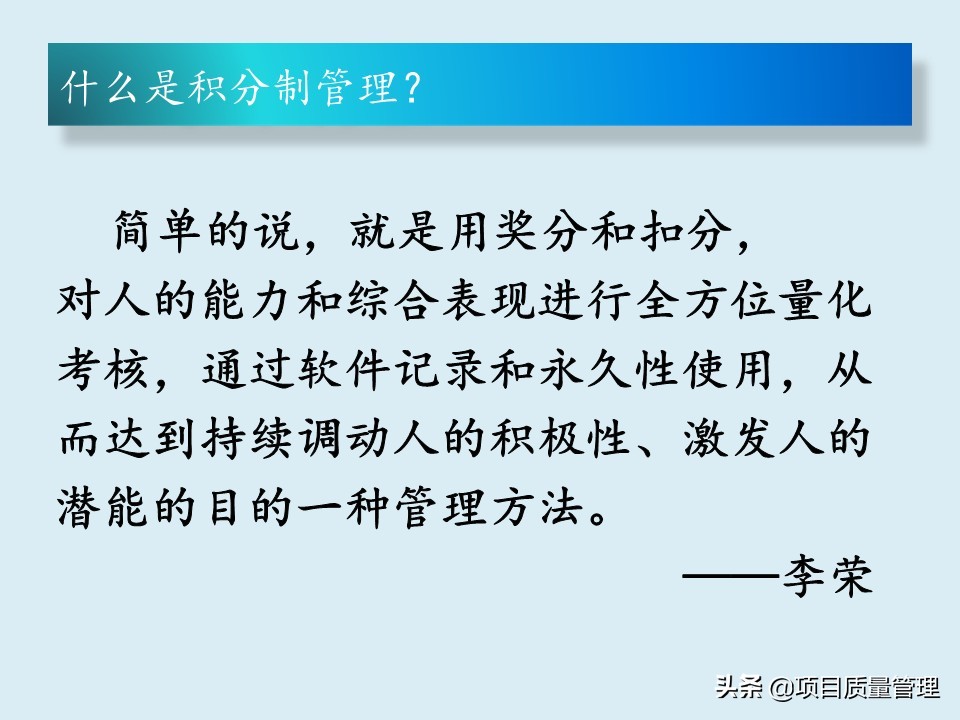 什么是积分制管理？

简单的说，就是用奖分和扣分，对人的能力和综合表现进行全方位量化考核，通过软件记录和永久性使用，从而达到持续调动人的积极性、激发人的潜能的目的一种管理方法。

——李荣

头条 @项目质量管理